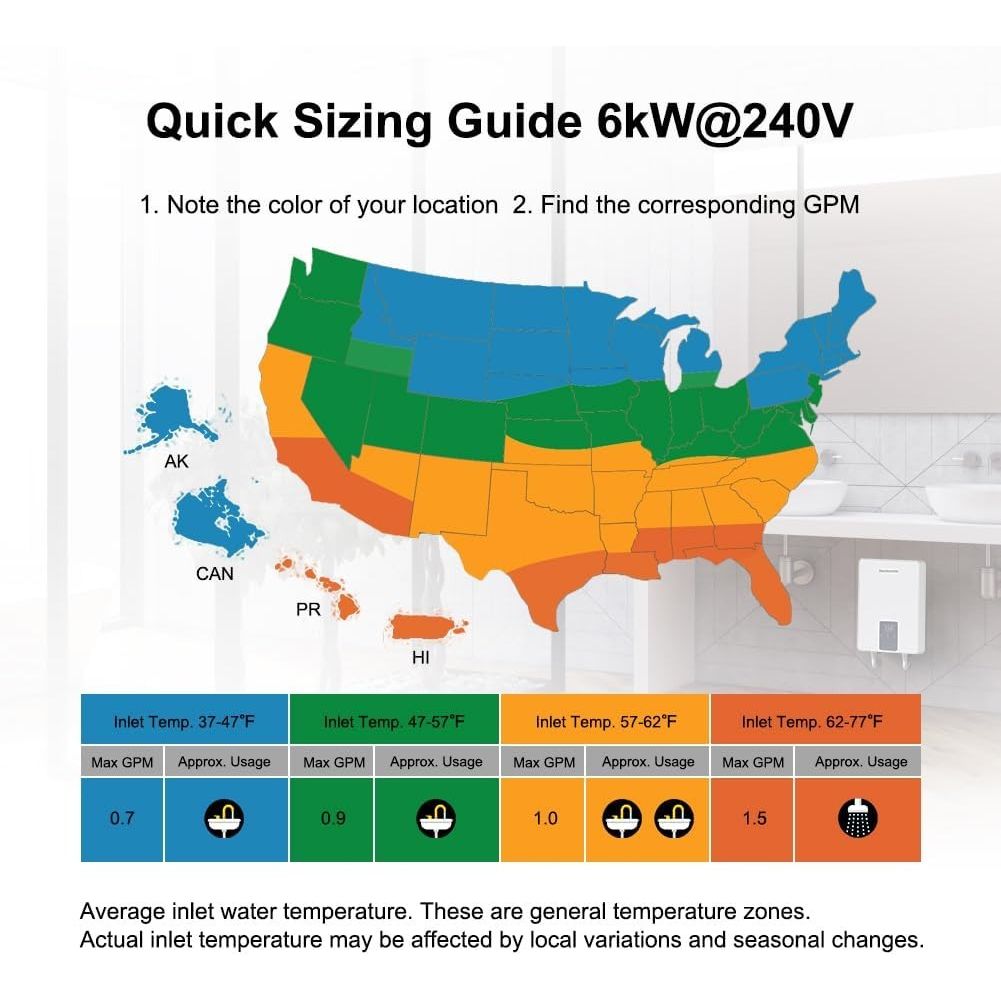 Quick Sizing Guide 6kW@240V

1. Note the color of your location 2. Find the corresponding GPM

AK

CAN

PR

HI

| Inlet Temp. 37-47°F | | Inlet Temp. 47-57°F | | Inlet Temp. 57-62°F | | Inlet Temp. 62-77°F | |
|---|---|---|---|---|---|---|---|
| Max GPM | Approx. Usage | Max GPM | Approx. Usage | Max GPM | Approx. Usage | Max GPM | Approx. Usage |
| 0.7 | | 0.9 | | 1.0 | | 1.5 | |

Average inlet water temperature. These are general temperature zones. Actual inlet temperature may be affected by local variations and seasonal changes.